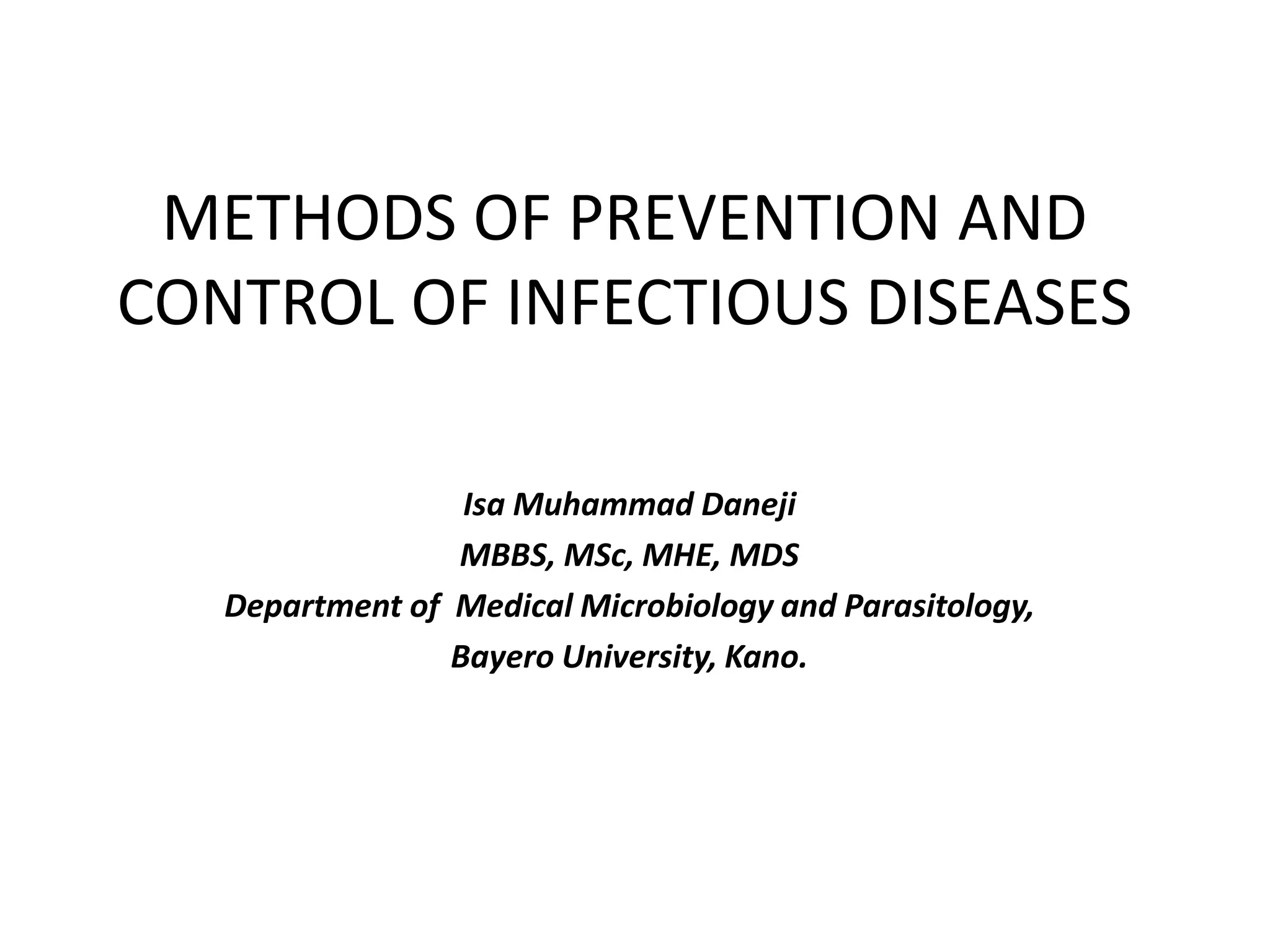 METHODS OF PREVENTION AND CONTROL OF INFECTIOUS DISEASES

Isa Muhammad Daneji
MBBS, MSc, MHE, MDS
Department of Medical Microbiology and Parasitology,
Bayero University, Kano.